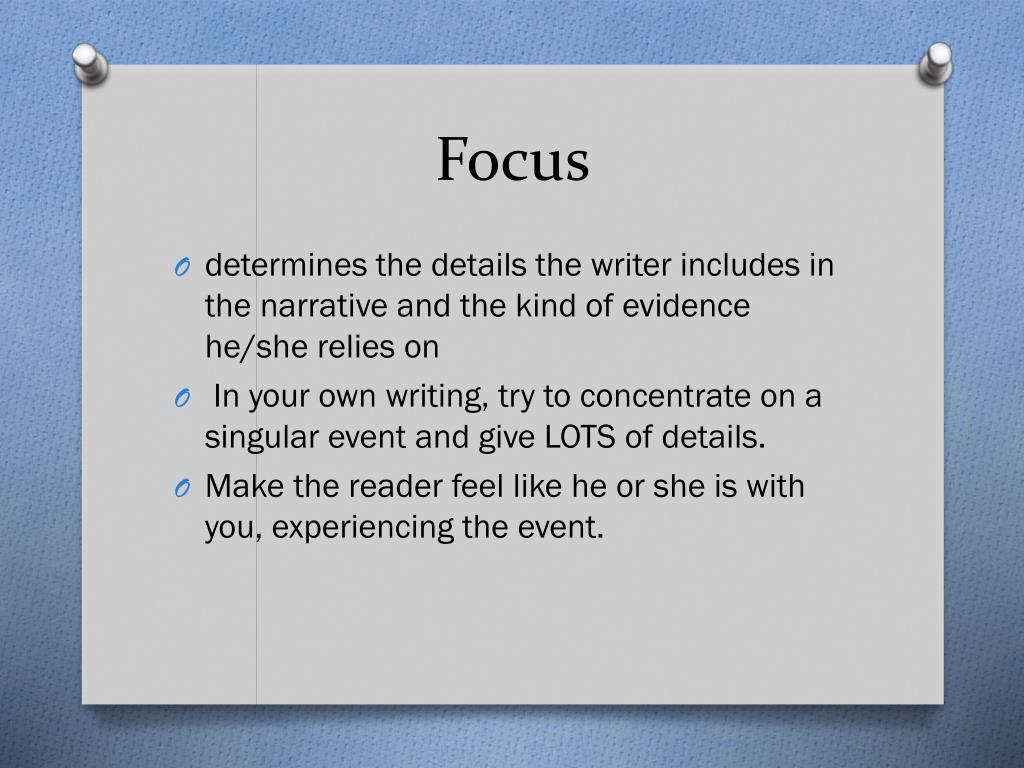 Focus

O determines the details the writer includes in the narrative and the kind of evidence he/she relies on

O In your own writing, try to concentrate on a singular event and give LOTS of details.

O Make the reader feel like he or she is with you, experiencing the event.